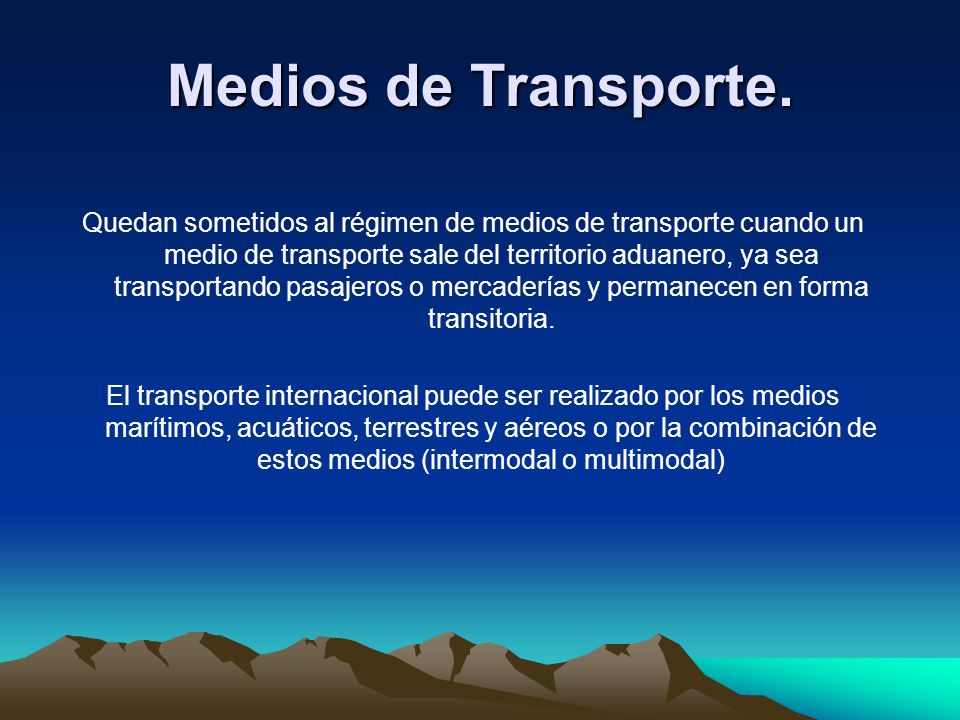 Medios de Transporte.

Quedan sometidos al régimen de medios de transporte cuando un medio de transporte sale del territorio aduanero, ya sea transportando pasajeros o mercaderías y permanecen en forma transitoria.

El transporte internacional puede ser realizado por los medios marítimos, acuáticos, terrestres y aéreos o por la combinación de estos medios (intermodal o multimodal)